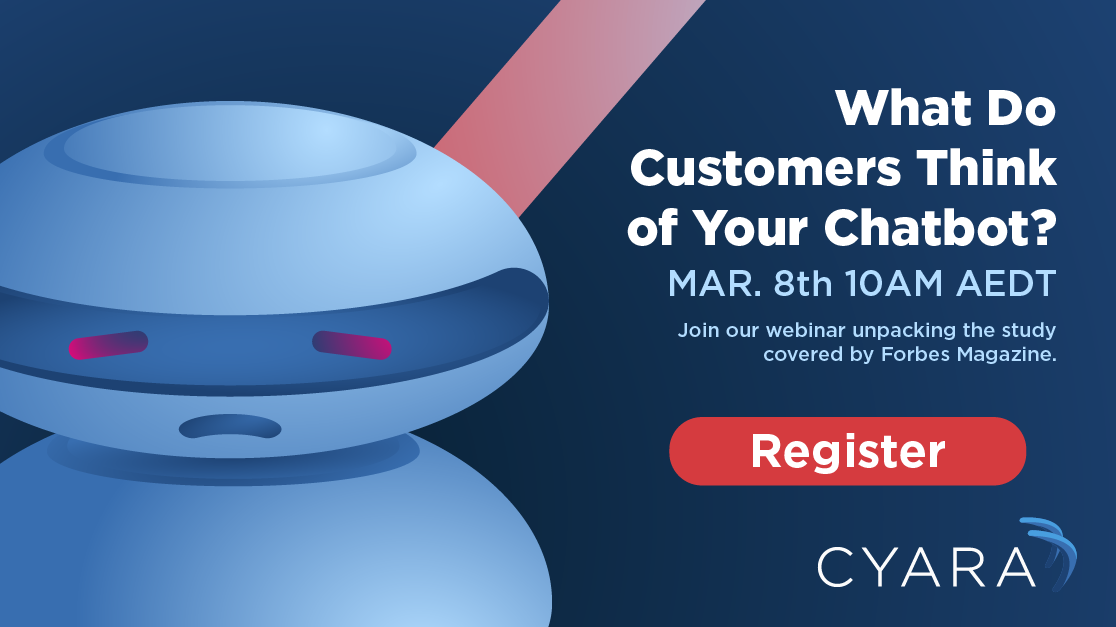 What Do Customers Think of Your Chatbot?

MAR. 8th 10AM AEDT

Join our webinar unpacking the study covered by Forbes Magazine.

Register

CYARA